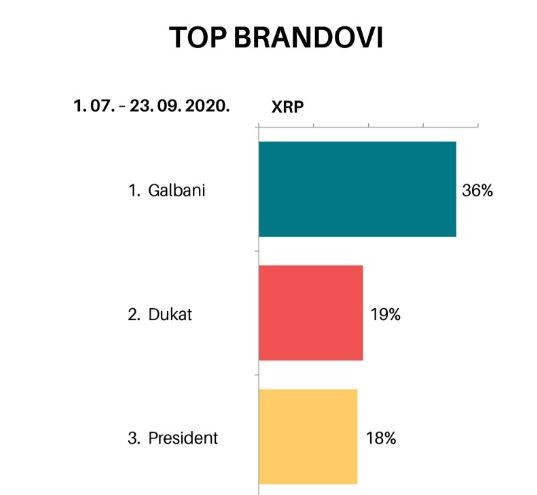 TOP BRANDOVI

1. 07. – 23. 09. 2020.

XRP

1. Galbani 36%

2. Dukat 19%

3. President 18%